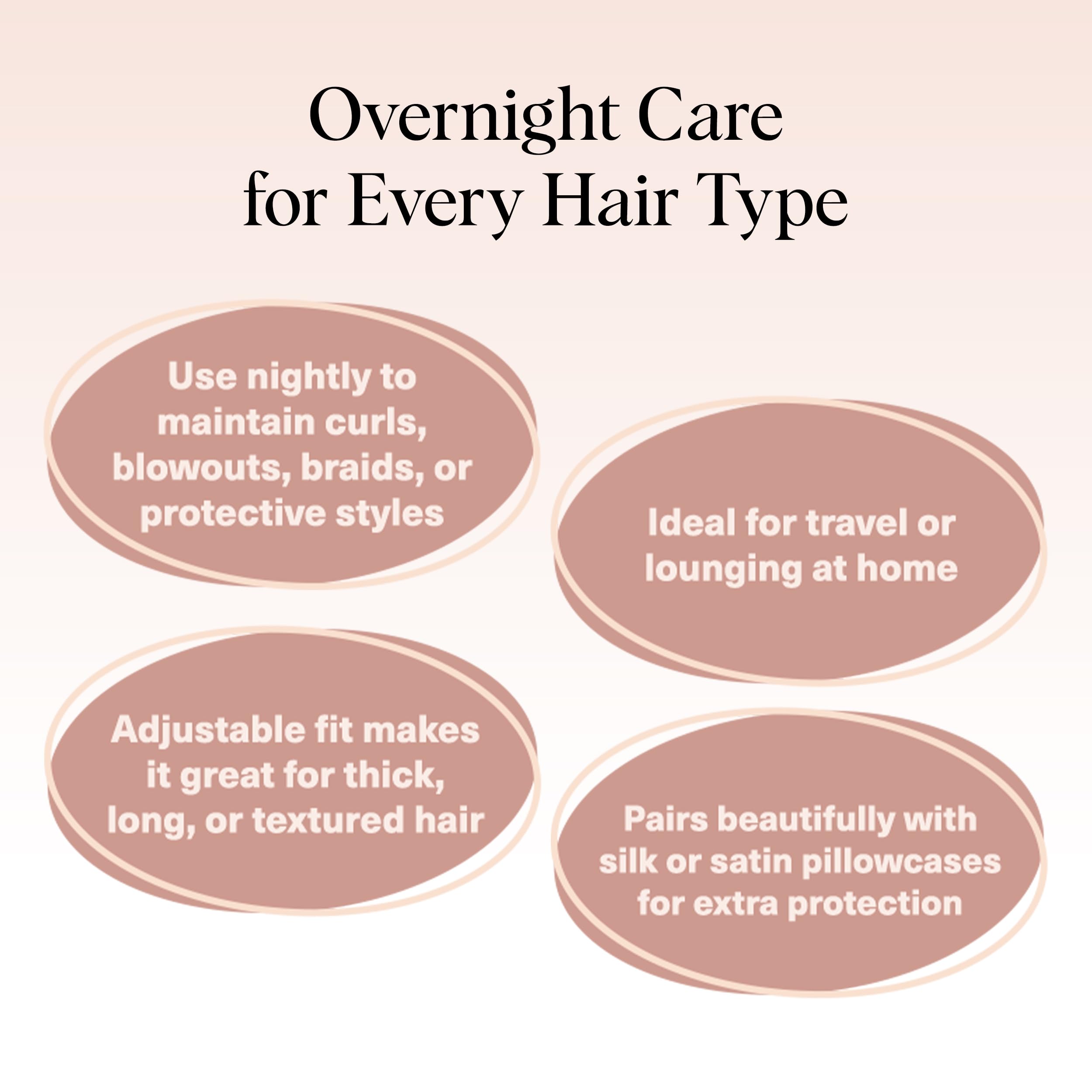 Overnight Care
for Every Hair Type

Use nightly to maintain curls, blowouts, braids, or protective styles

Ideal for travel or lounging at home

Adjustable fit makes it great for thick, long, or textured hair

Pairs beautifully with silk or satin pillowcases for extra protection